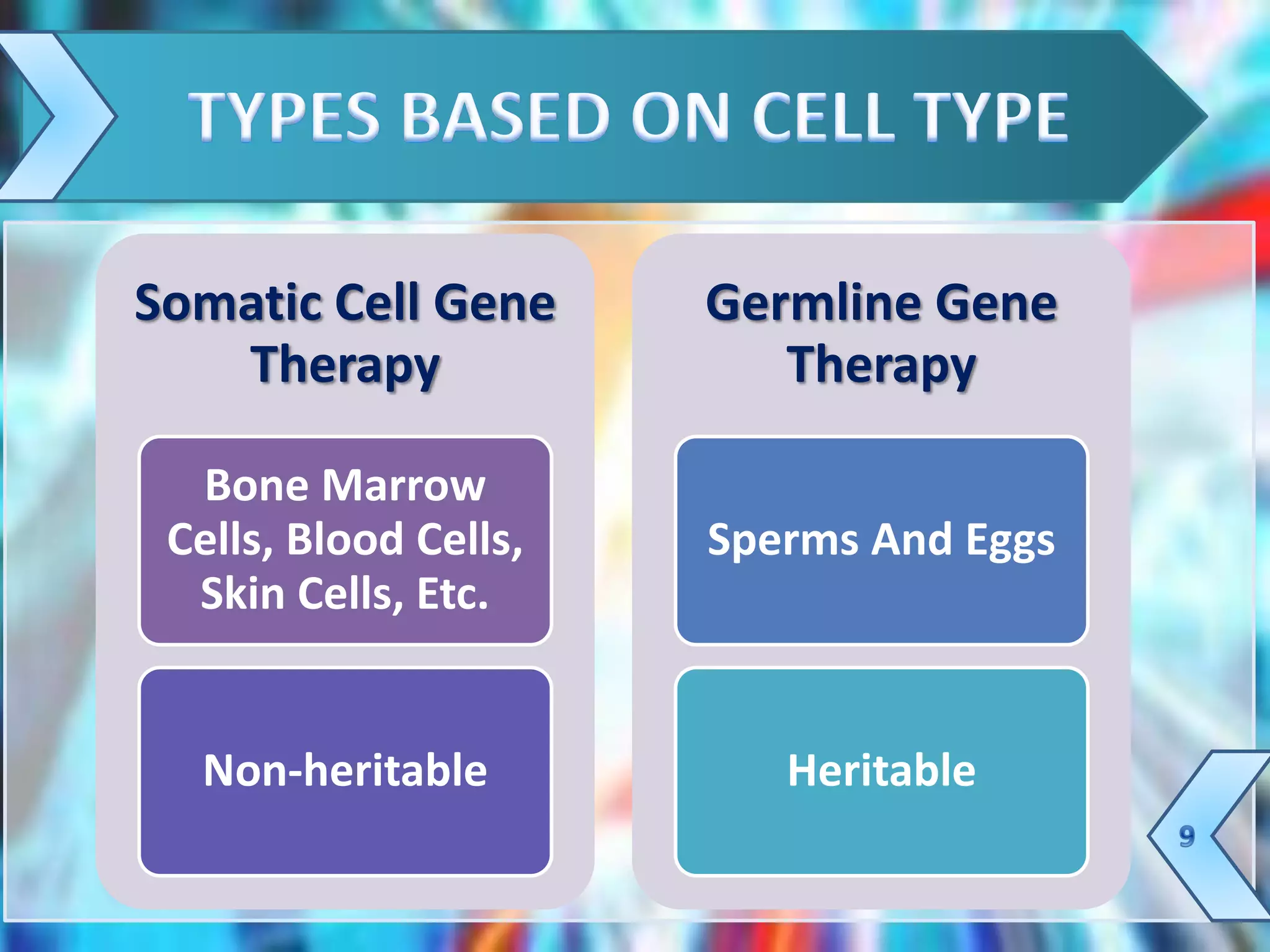 TYPES BASED ON CELL TYPE

Somatic Cell Gene Therapy

Bone Marrow Cells, Blood Cells, Skin Cells, Etc.

Non-heritable

Germline Gene Therapy

Sperms And Eggs

Heritable

9